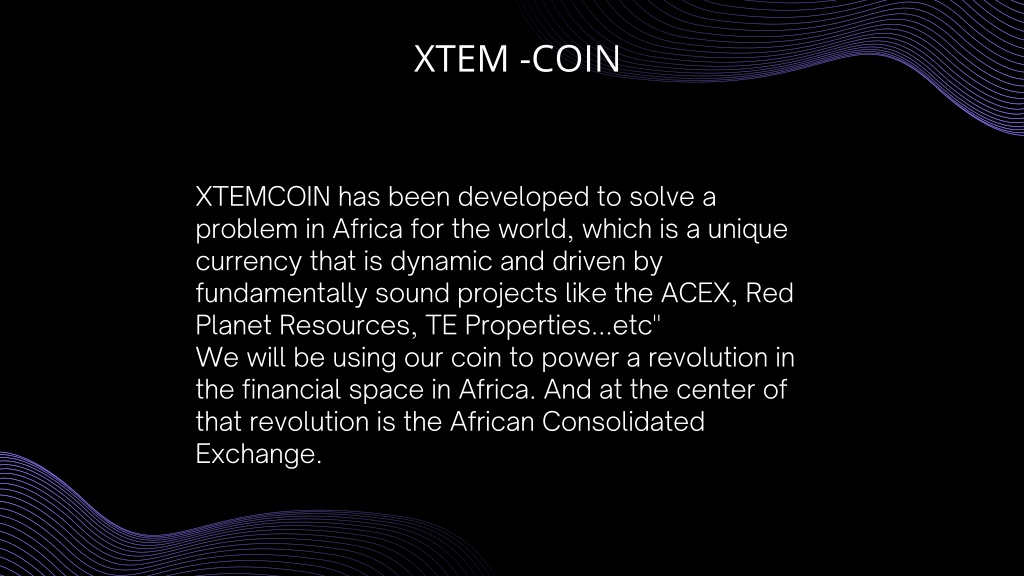 XTEM -COIN

XTEMCOIN has been developed to solve a problem in Africa for the world, which is a unique currency that is dynamic and driven by fundamentally sound projects like the ACEX, Red Planet Resources, TE Properties...etc"
We will be using our coin to power a revolution in the financial space in Africa. And at the center of that revolution is the African Consolidated Exchange.